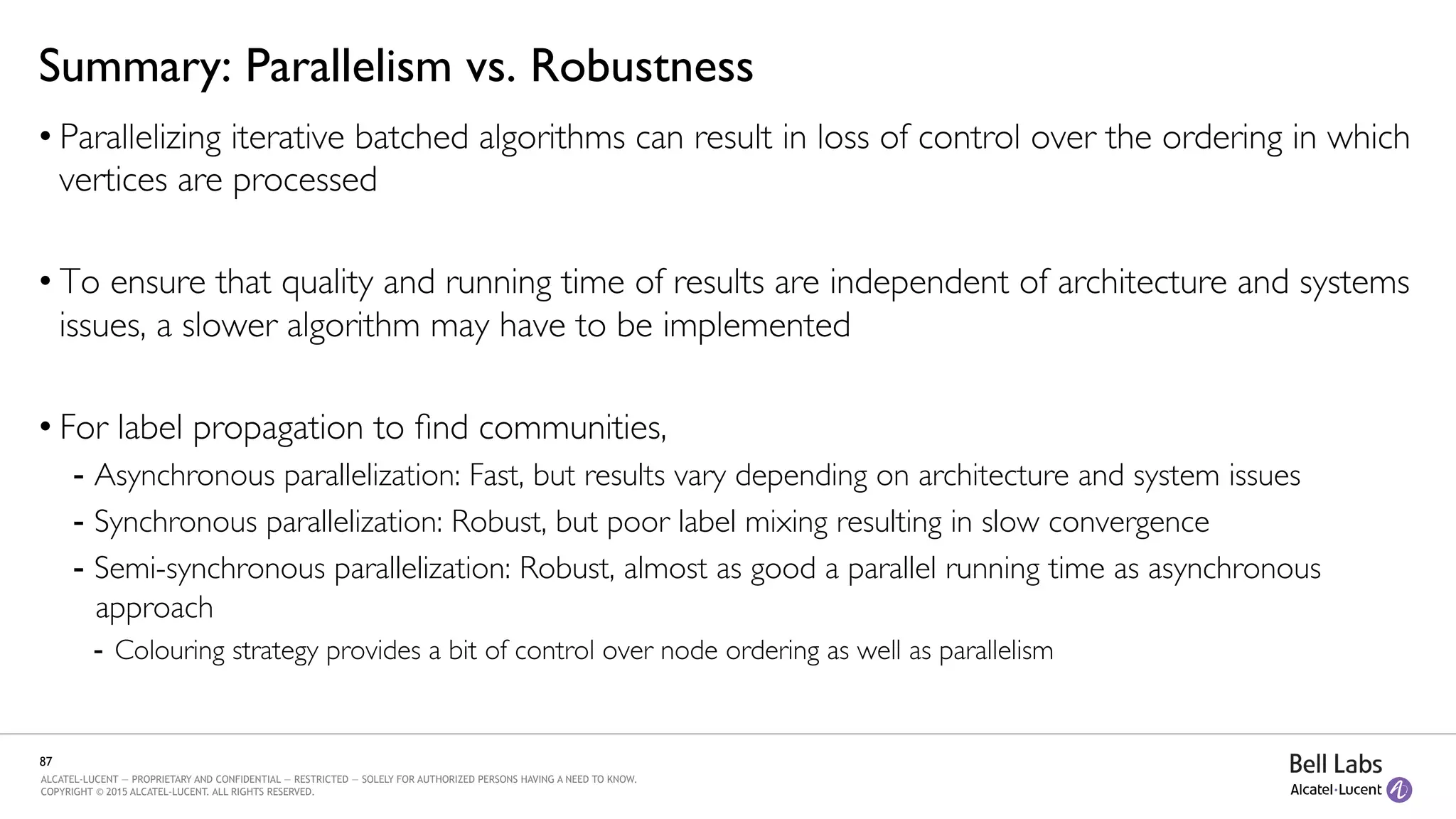 Summary: Parallelism vs. Robustness

• Parallelizing iterative batched algorithms can result in loss of control over the ordering in which vertices are processed

• To ensure that quality and running time of results are independent of architecture and systems issues, a slower algorithm may have to be implemented

• For label propagation to find communities,

- Asynchronous parallelization: Fast, but results vary depending on architecture and system issues
- Synchronous parallelization: Robust, but poor label mixing resulting in slow convergence
- Semi-synchronous parallelization: Robust, almost as good a parallel running time as asynchronous approach
  - Colouring strategy provides a bit of control over node ordering as well as parallelism

87

ALCATEL-LUCENT — PROPRIETARY AND CONFIDENTIAL — RESTRICTED — SOLELY FOR AUTHORIZED PERSONS HAVING A NEED TO KNOW.
COPYRIGHT © 2015 ALCATEL-LUCENT. ALL RIGHTS RESERVED.

Bell Labs
Alcatel·Lucent